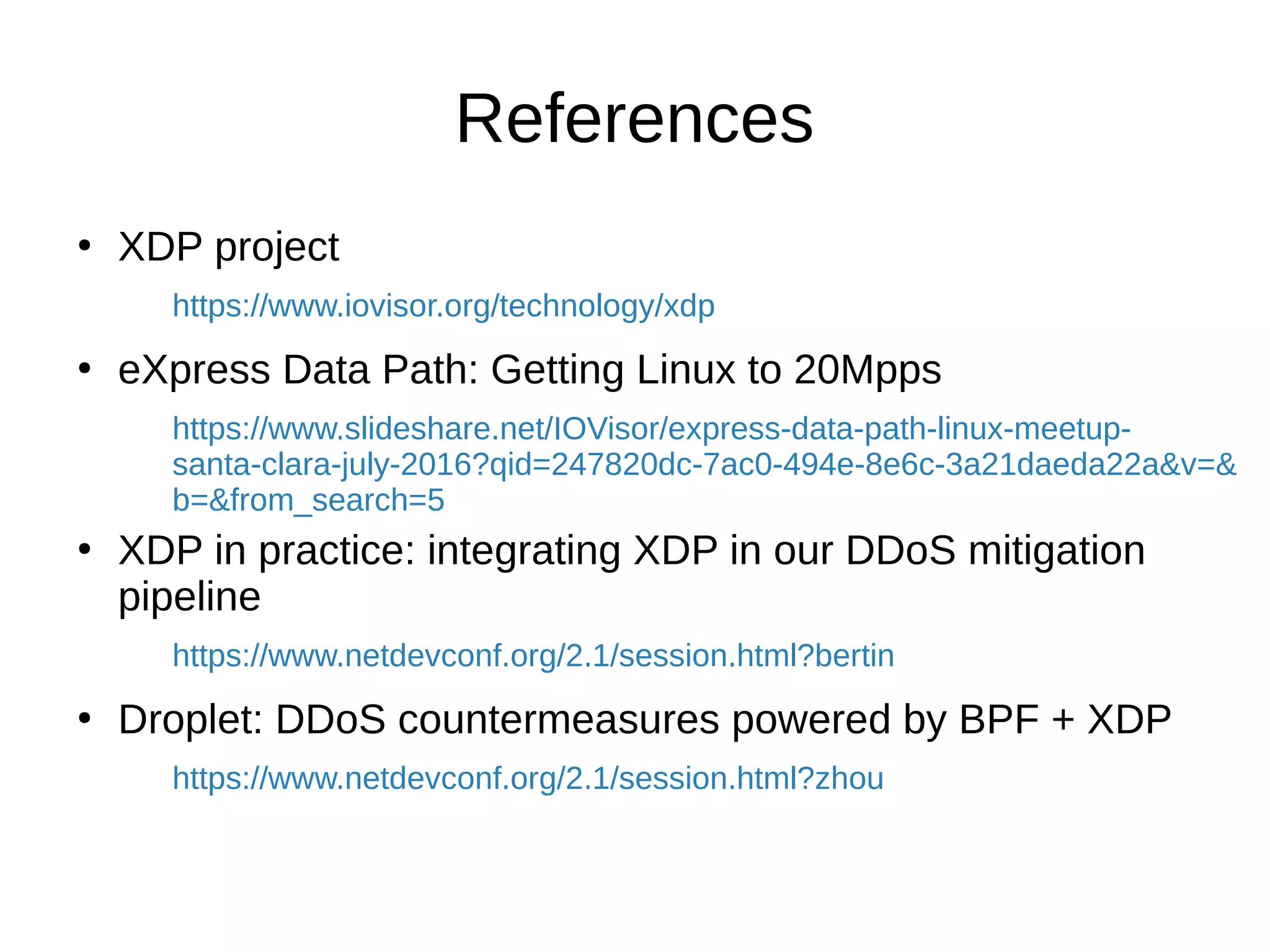 References

• XDP project

https://www.iovisor.org/technology/xdp

• eXpress Data Path: Getting Linux to 20Mpps

https://www.slideshare.net/IOVisor/express-data-path-linux-meetup-santa-clara-july-2016?qid=247820dc-7ac0-494e-8e6c-3a21daeda22a&v=&b=&from_search=5

• XDP in practice: integrating XDP in our DDoS mitigation pipeline

https://www.netdevconf.org/2.1/session.html?bertin

• Droplet: DDoS countermeasures powered by BPF + XDP

https://www.netdevconf.org/2.1/session.html?zhou